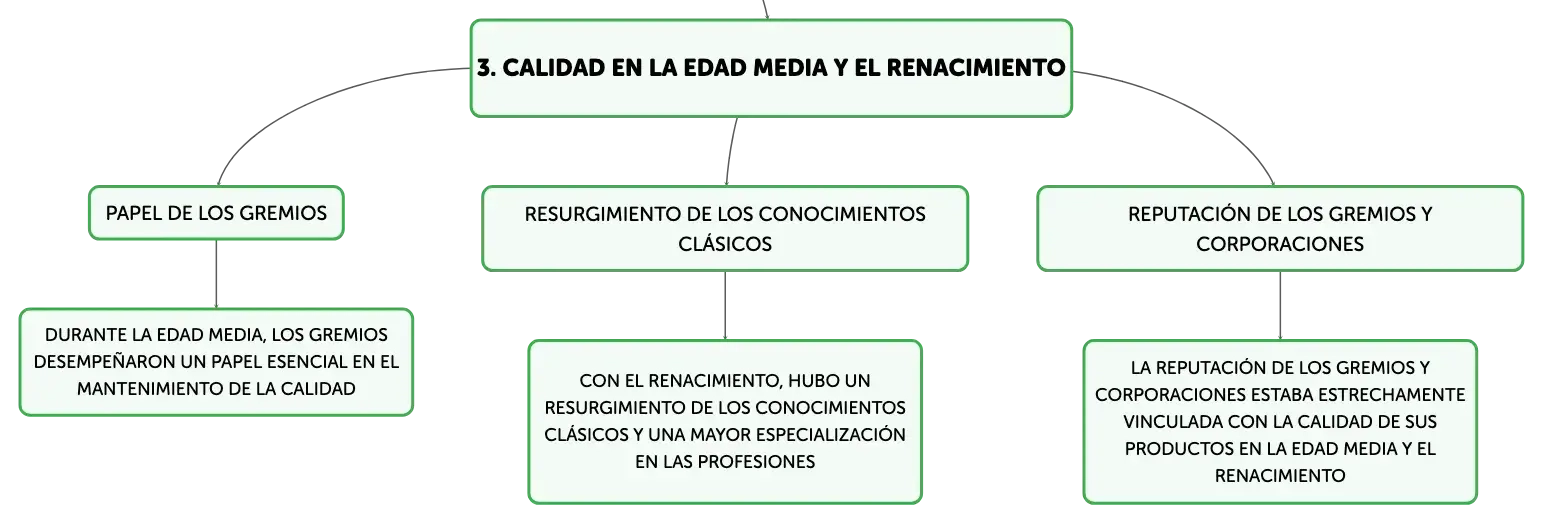 3. CALIDAD EN LA EDAD MEDIA Y EL RENACIMIENTO

PAPEL DE LOS GREMIOS

DURANTE LA EDAD MEDIA, LOS GREMIOS DESEMPEÑARON UN PAPEL ESENCIAL EN EL MANTENIMIENTO DE LA CALIDAD

RESURGIMIENTO DE LOS CONOCIMIENTOS CLÁSICOS

CON EL RENACIMIENTO, HUBO UN RESURGIMIENTO DE LOS CONOCIMIENTOS CLÁSICOS Y UNA MAYOR ESPECIALIZACIÓN EN LAS PROFESIONES

REPUTACIÓN DE LOS GREMIOS Y CORPORACIONES

LA REPUTACIÓN DE LOS GREMIOS Y CORPORACIONES ESTABA ESTRECHAMENTE VINCULADA CON LA CALIDAD DE SUS PRODUCTOS EN LA EDAD MEDIA Y EL RENACIMIENTO